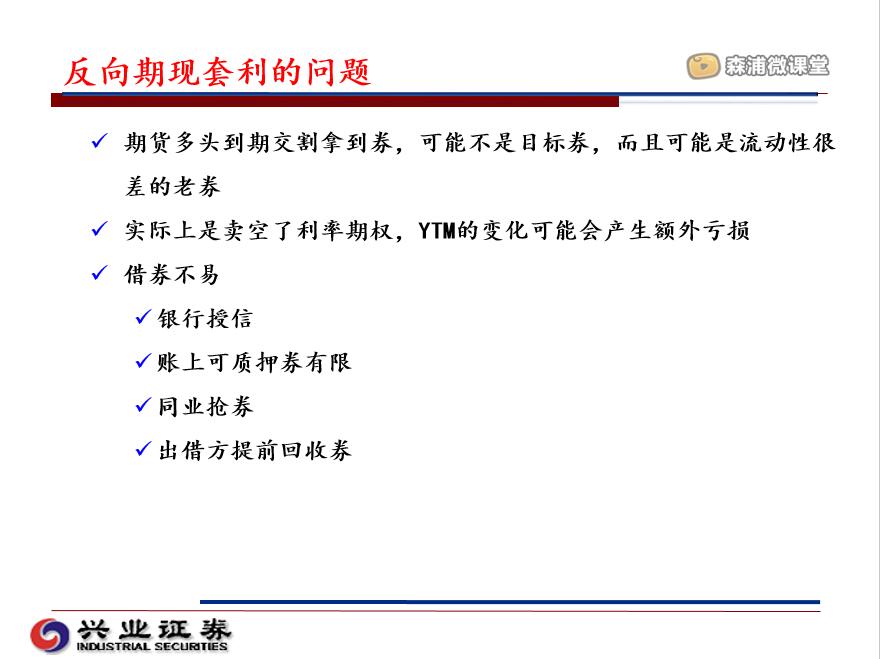 反向期现套利的问题

森浦微课堂

✓ 期货多头到期交割拿到券，可能不是目标券，而且可能是流动性很差的老券

✓ 实际上是卖空了利率期权，YTM的变化可能会产生额外亏损

✓ 借券不易

✓ 银行授信

✓ 账上可质押券有限

✓ 同业抢券

✓ 出借方提前回收券

兴业证券
INDUSTRIAL SECURITIES